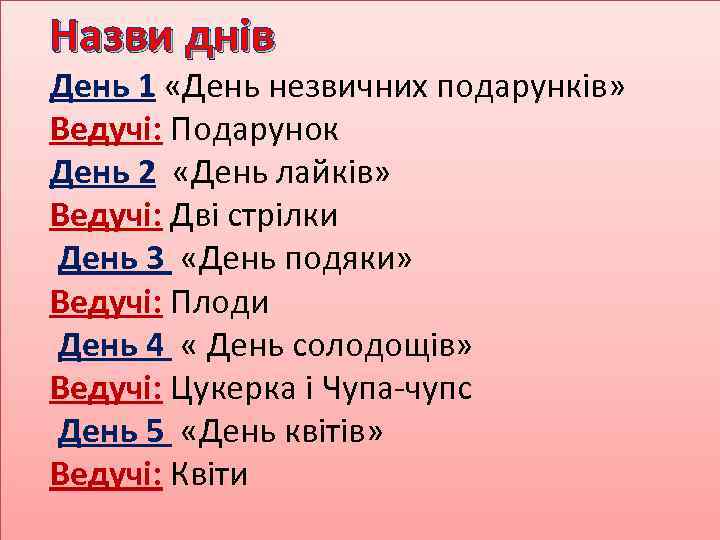 Назви днів

День 1 «День незвичних подарунків»
Ведучі: Подарунок
День 2 «День лайків»
Ведучі: Дві стрілки
День 3 «День подяки»
Ведучі: Плоди
День 4 « День солодощів»
Ведучі: Цукерка і Чупа-чупс
День 5 «День квітів»
Ведучі: Квіти